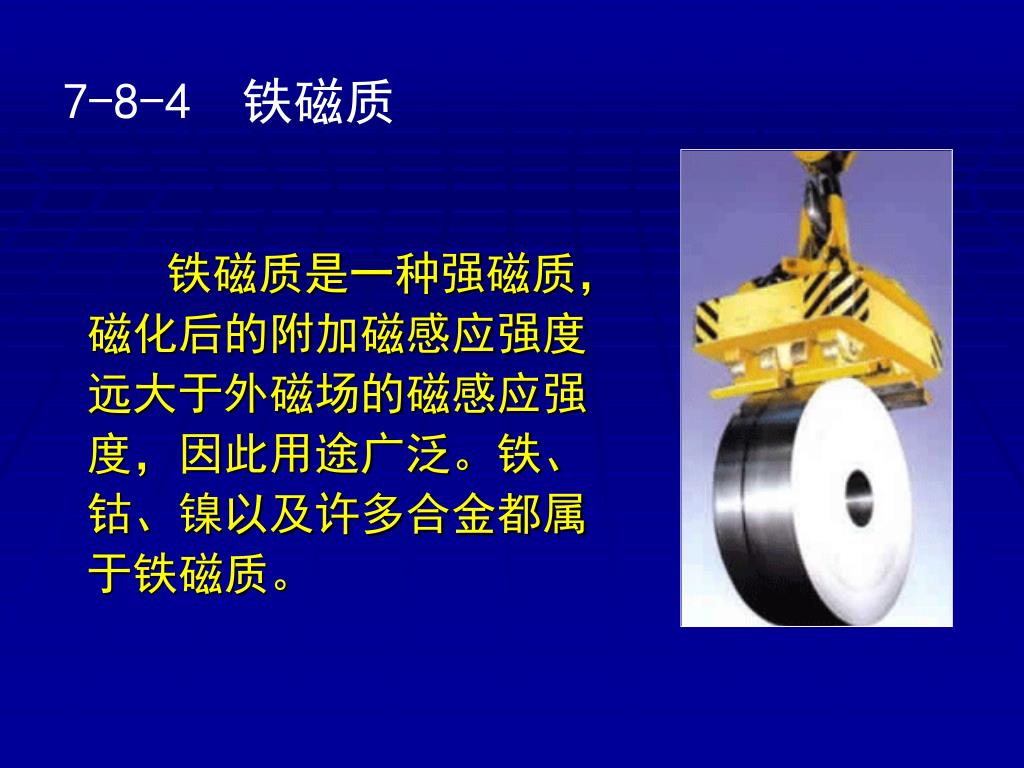 7-8-4　铁磁质

铁磁质是一种强磁质，磁化后的附加磁感应强度远大于外磁场的磁感应强度，因此用途广泛。铁、钴、镍以及许多合金都属于铁磁质。